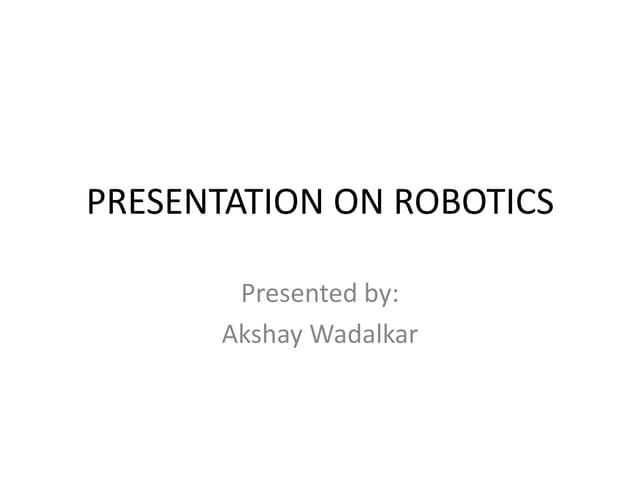 PRESENTATION ON ROBOTICS

Presented by:
Akshay Wadalkar